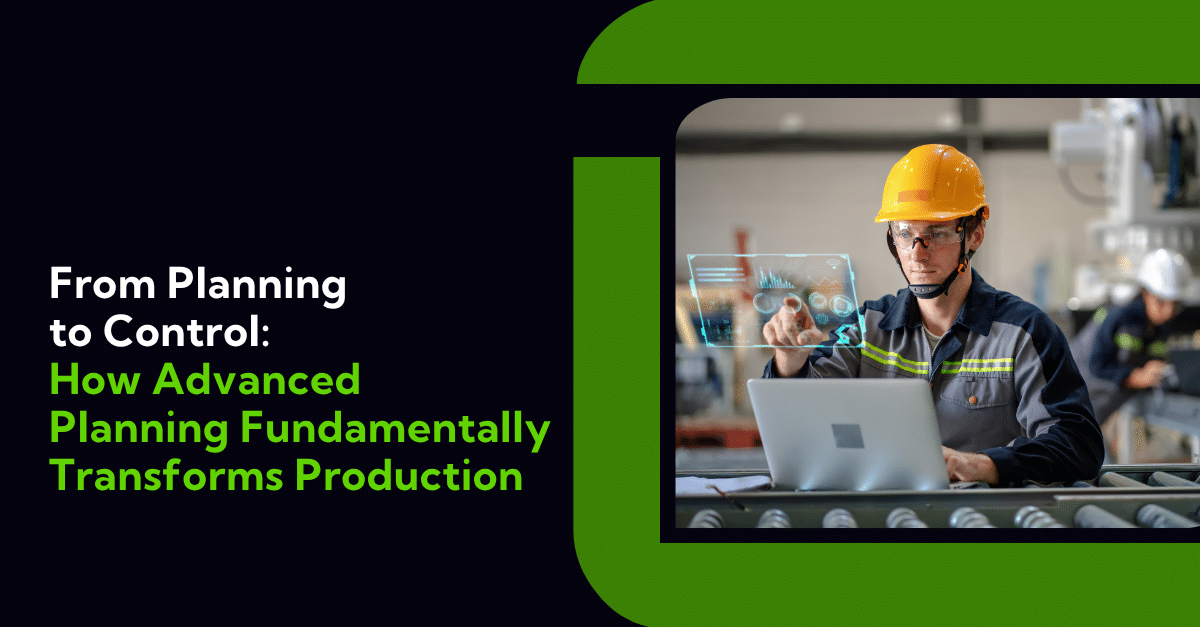 From Planning to Control: How Advanced Planning Fundamentally Transforms Production